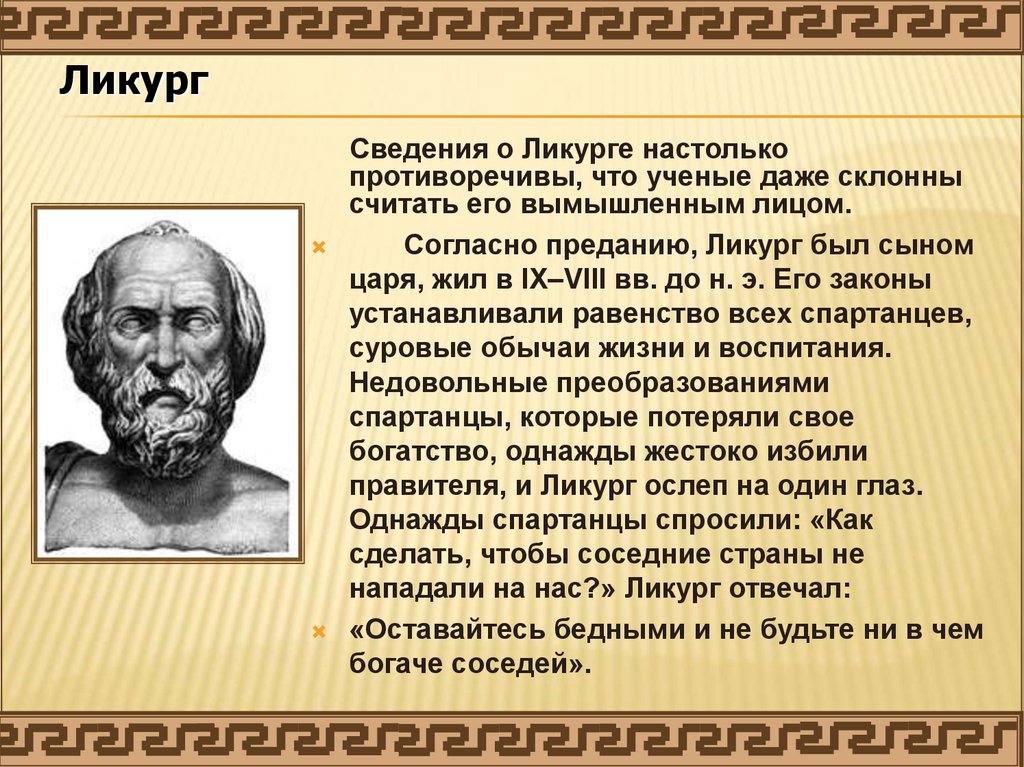 Ликург

Сведения о Ликурге настолько противоречивы, что ученые даже склонны считать его вымышленным лицом.

Согласно преданию, Ликург был сыном царя, жил в IX–VIII вв. до н. э. Его законы устанавливали равенство всех спартанцев, суровые обычаи жизни и воспитания. Недовольные преобразованиями спартанцы, которые потеряли свое богатство, однажды жестоко избили правителя, и Ликург ослеп на один глаз. Однажды спартанцы спросили: «Как сделать, чтобы соседние страны не нападали на нас?» Ликург отвечал:

«Оставайтесь бедными и не будьте ни в чем богаче соседей».